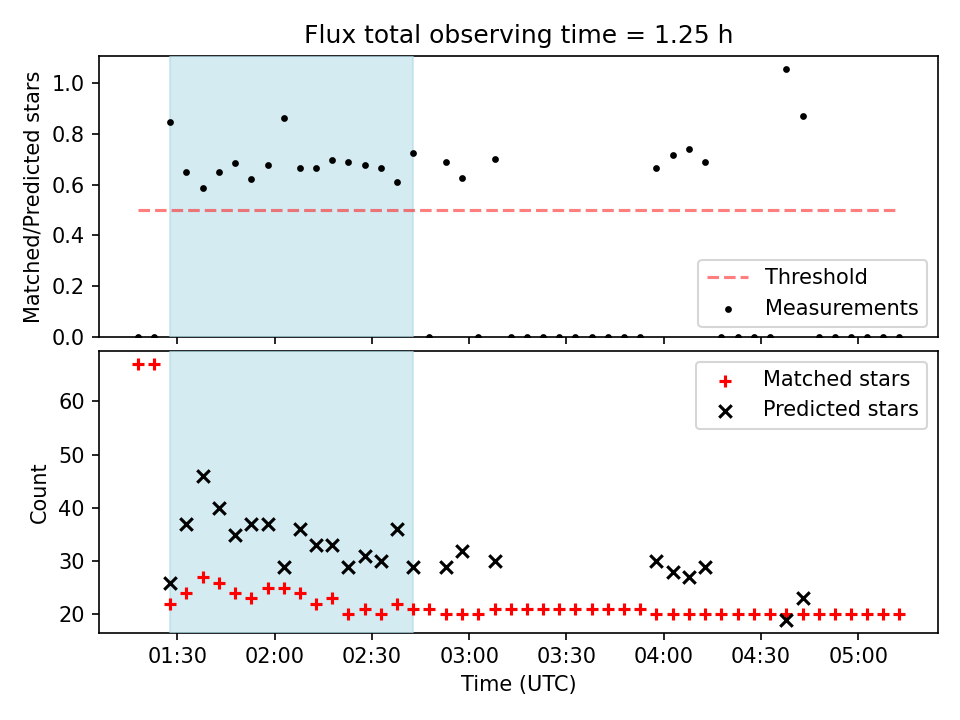 Flux total observing time = 1.25 h

Matched/Predicted stars

1.0
0.8
0.6
0.4
0.2
0.0

Threshold
Measurements

Count

60
50
40
30
20

Matched stars
Predicted stars

01:30
02:00
02:30
03:00
03:30
04:00
04:30
05:00

Time (UTC)